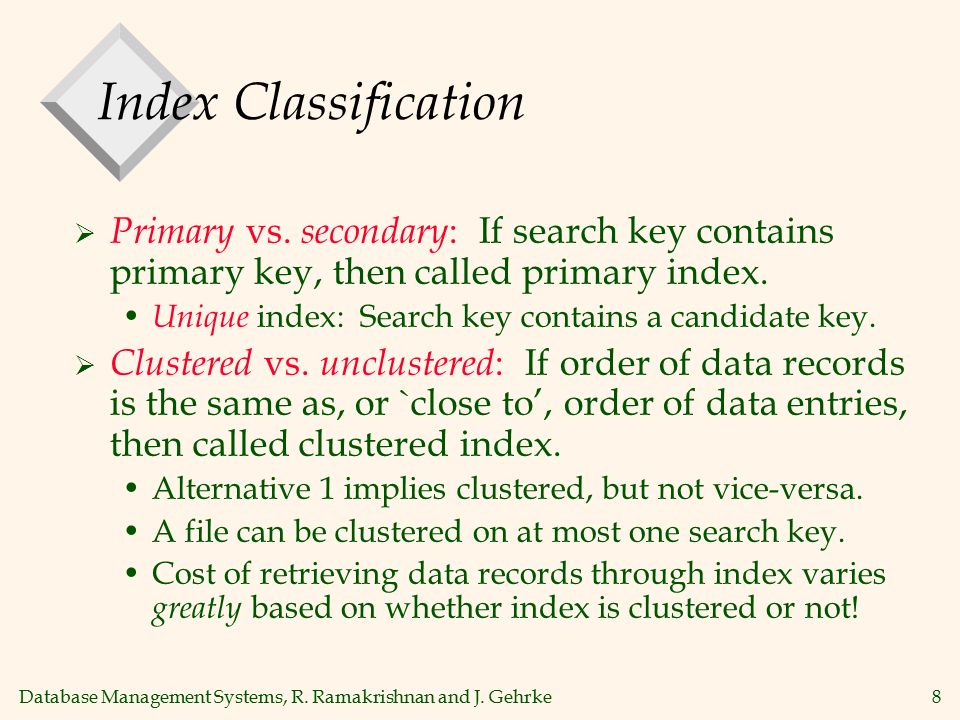 Index Classification

➢ Primary vs. secondary: If search key contains primary key, then called primary index.

• Unique index: Search key contains a candidate key.

➢ Clustered vs. unclustered: If order of data records is the same as, or `close to', order of data entries, then called clustered index.

• Alternative 1 implies clustered, but not vice-versa.

• A file can be clustered on at most one search key.

• Cost of retrieving data records through index varies greatly based on whether index is clustered or not!

Database Management Systems, R. Ramakrishnan and J. Gehrke

8